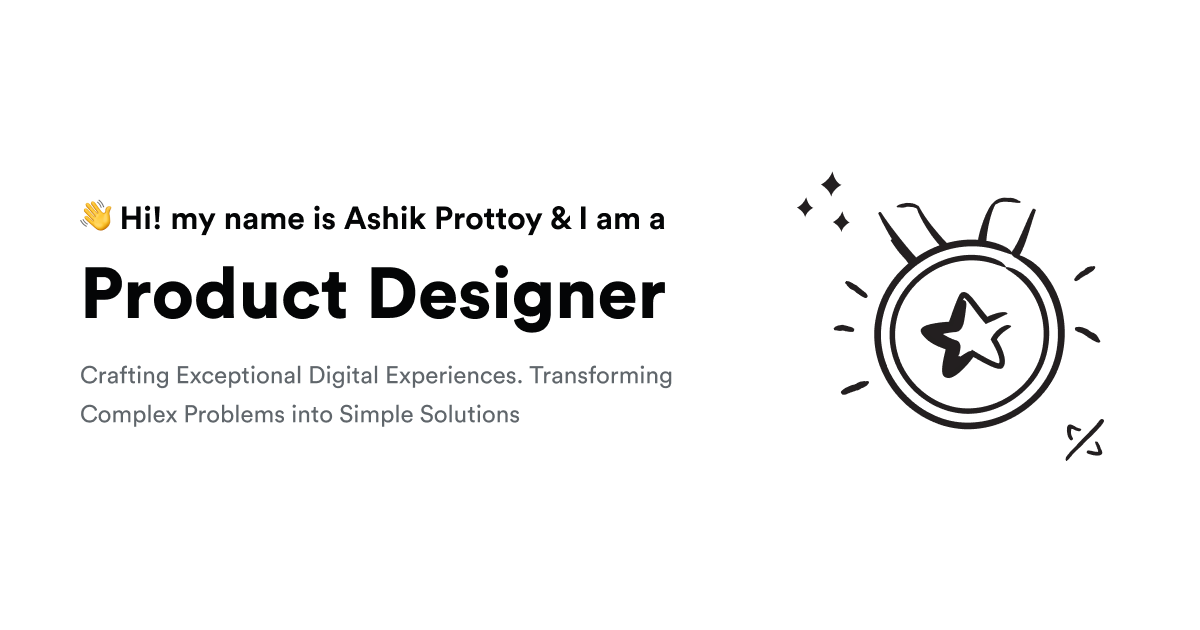 👋 Hi! my name is Ashik Prottoy & I am a

Product Designer

Crafting Exceptional Digital Experiences. Transforming Complex Problems into Simple Solutions